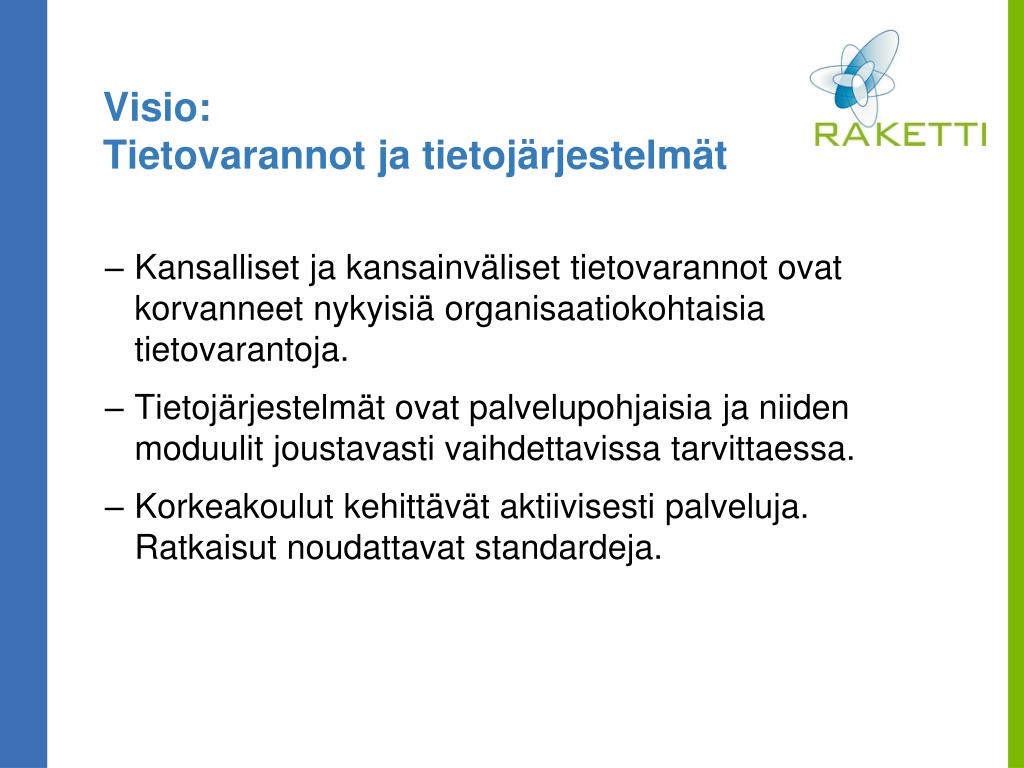 Visio:
Tietovarannot ja tietojärjestelmät

RAKETTI

– Kansalliset ja kansainväliset tietovarannot ovat korvanneet nykyisiä organisaatiokohtaisia tietovarantoja.

– Tietojärjestelmät ovat palvelupohjaisia ja niiden moduulit joustavasti vaihdettavissa tarvittaessa.

– Korkeakoulut kehittävät aktiivisesti palveluja. Ratkaisut noudattavat standardeja.